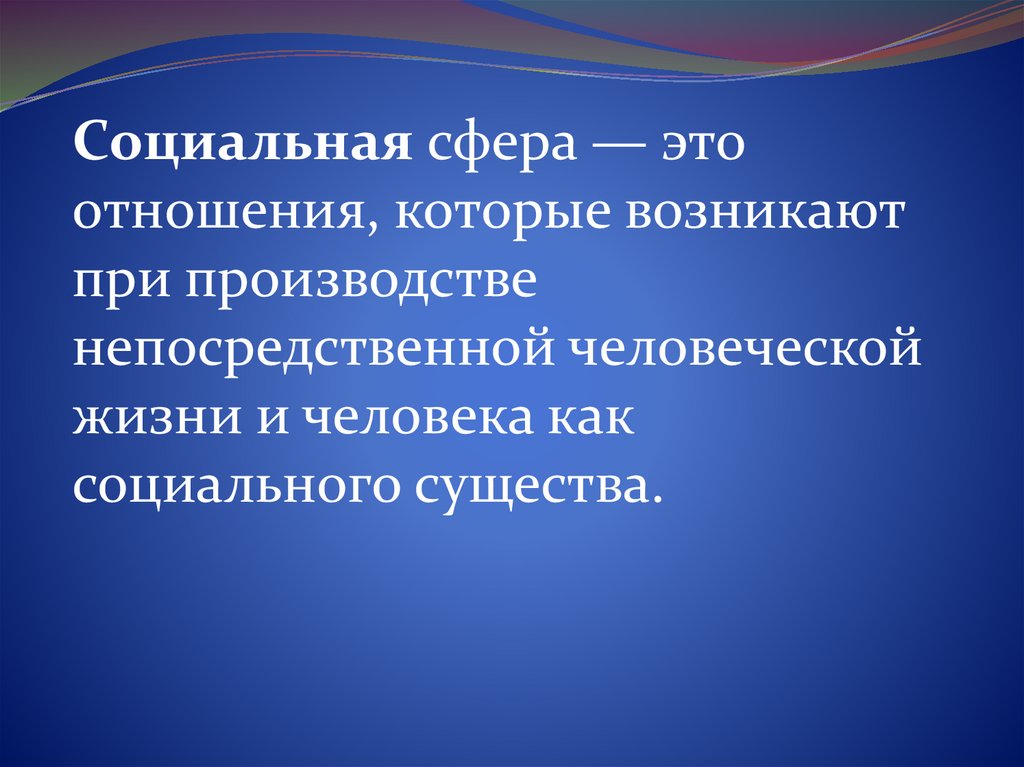 Социальная сфера — это отношения, которые возникают при производстве непосредственной человеческой жизни и человека как социального существа.